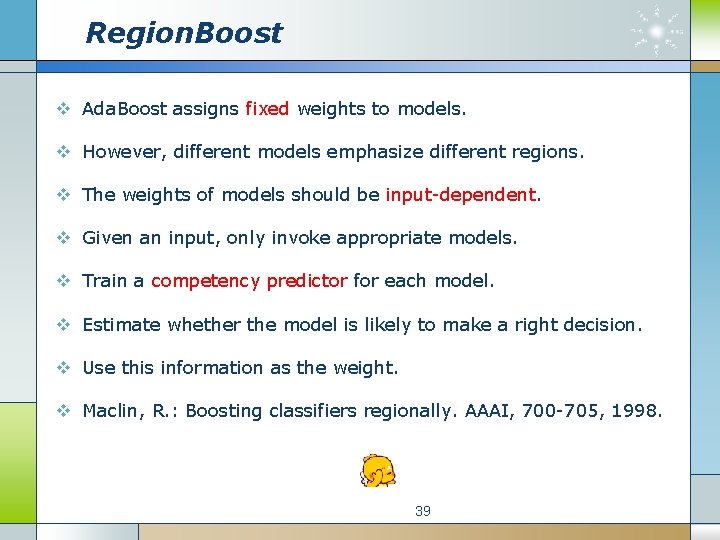 RegionBoost

❖ AdaBoost assigns fixed weights to models.

❖ However, different models emphasize different regions.

❖ The weights of models should be input-dependent.

❖ Given an input, only invoke appropriate models.

❖ Train a competency predictor for each model.

❖ Estimate whether the model is likely to make a right decision.

❖ Use this information as the weight.

❖ Maclin, R.: Boosting classifiers regionally. AAAI, 700-705, 1998.

39